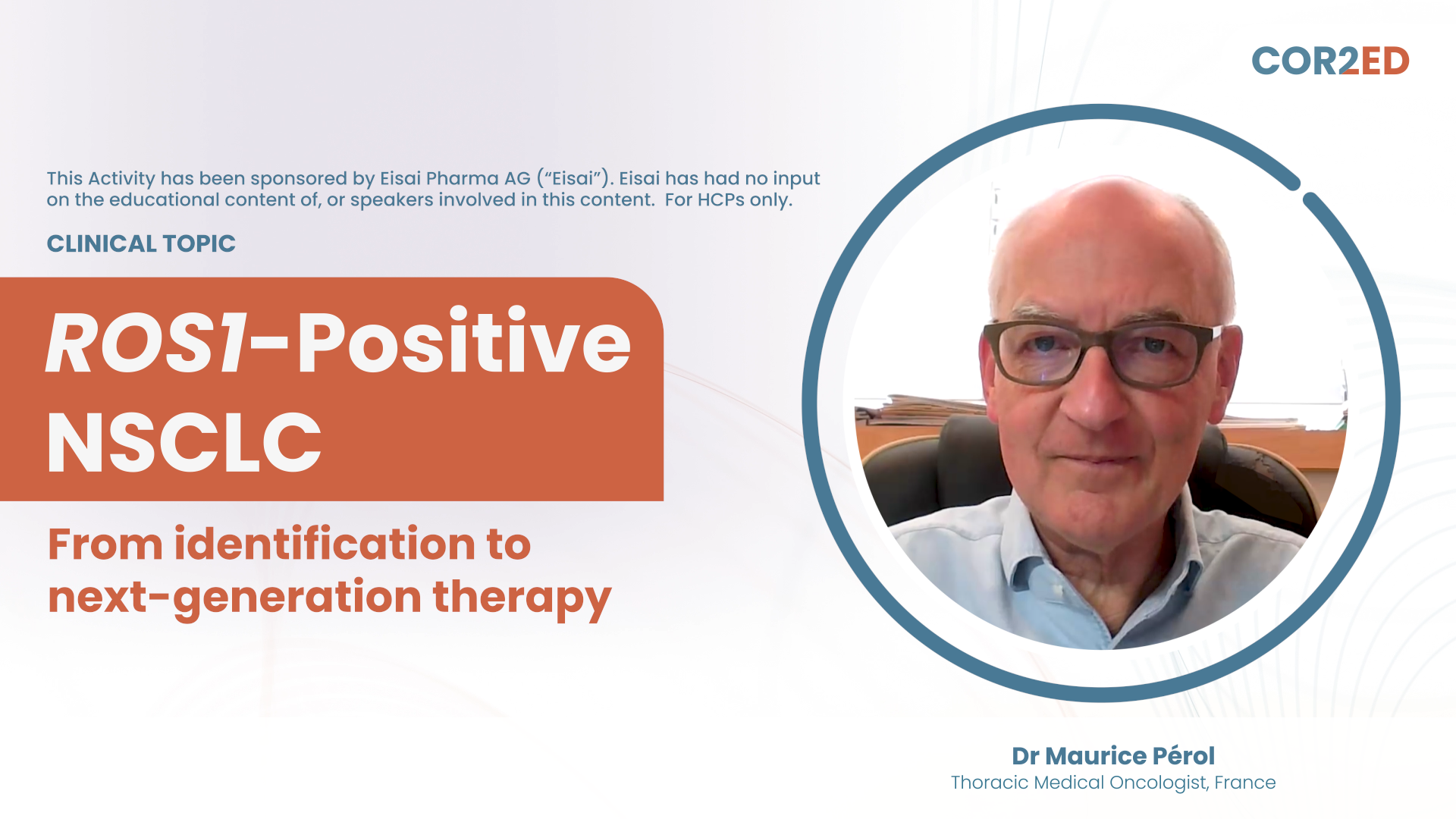 COR2ED

This Activity has been sponsored by Eisai Pharma AG ("Eisai"). Eisai has had no input on the educational content of, or speakers involved in this content. For HCPs only.

CLINICAL TOPIC

ROS1-Positive NSCLC

From identification to next-generation therapy

Dr Maurice Pérol
Thoracic Medical Oncologist, France